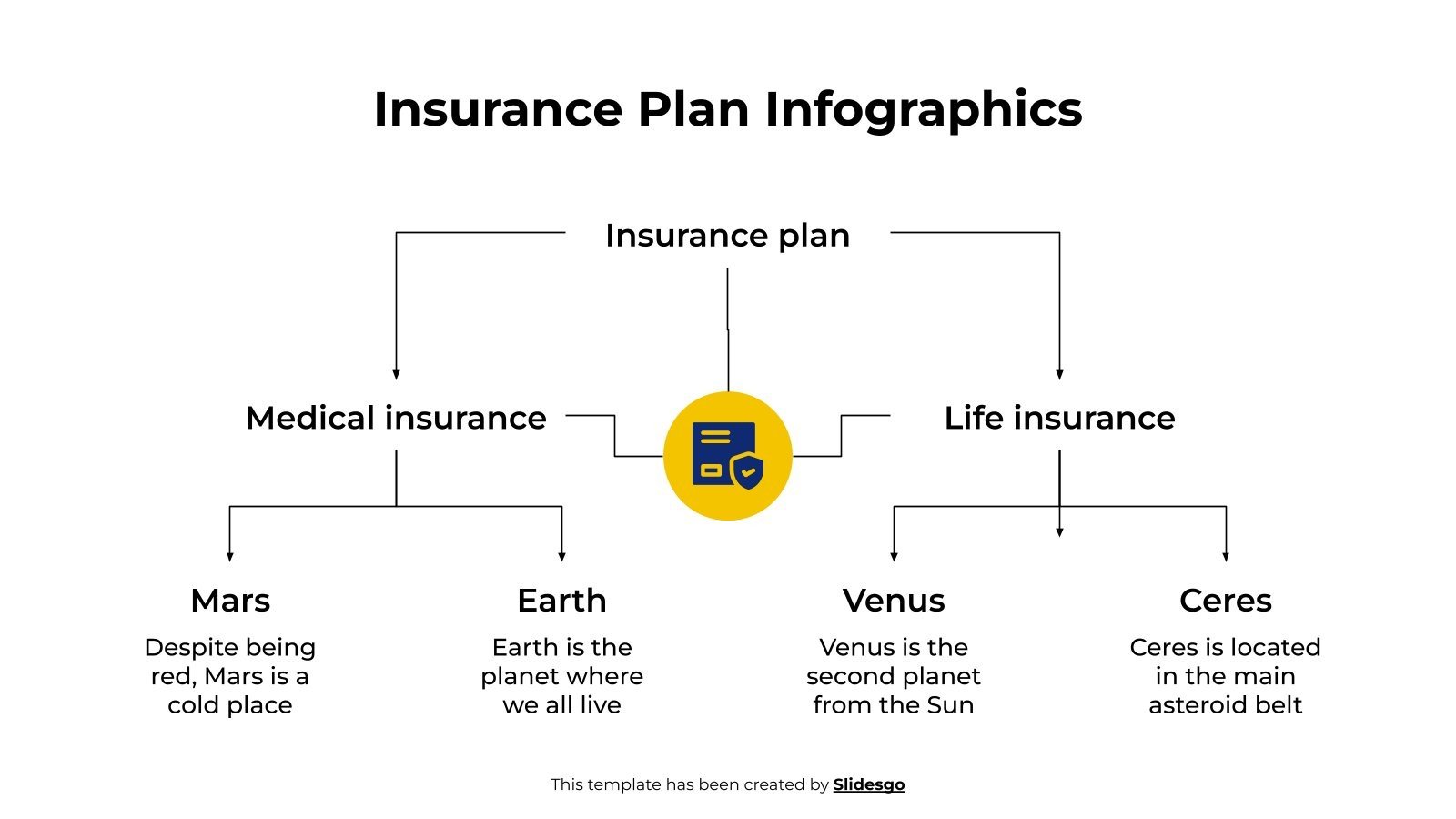 Insurance Plan Infographics

Insurance plan

Medical insurance

Life insurance

Mars

Despite being red, Mars is a cold place

Earth

Earth is the planet where we all live

Venus

Venus is the second planet from the Sun

Ceres

Ceres is located in the main asteroid belt

This template has been created by Slidesgo